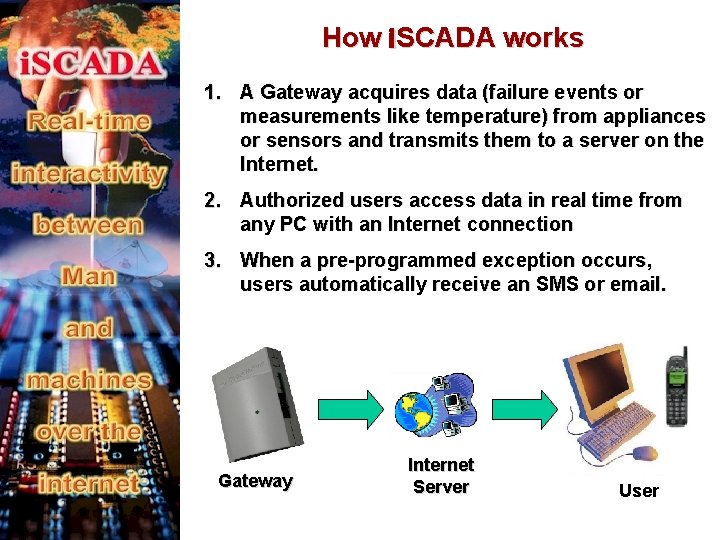 iSCADA

Real-time interactivity between Man and machines over the internet

How iSCADA works

1. A Gateway acquires data (failure events or measurements like temperature) from appliances or sensors and transmits them to a server on the Internet.

2. Authorized users access data in real time from any PC with an Internet connection

3. When a pre-programmed exception occurs, users automatically receive an SMS or email.

Gateway

Internet Server

User